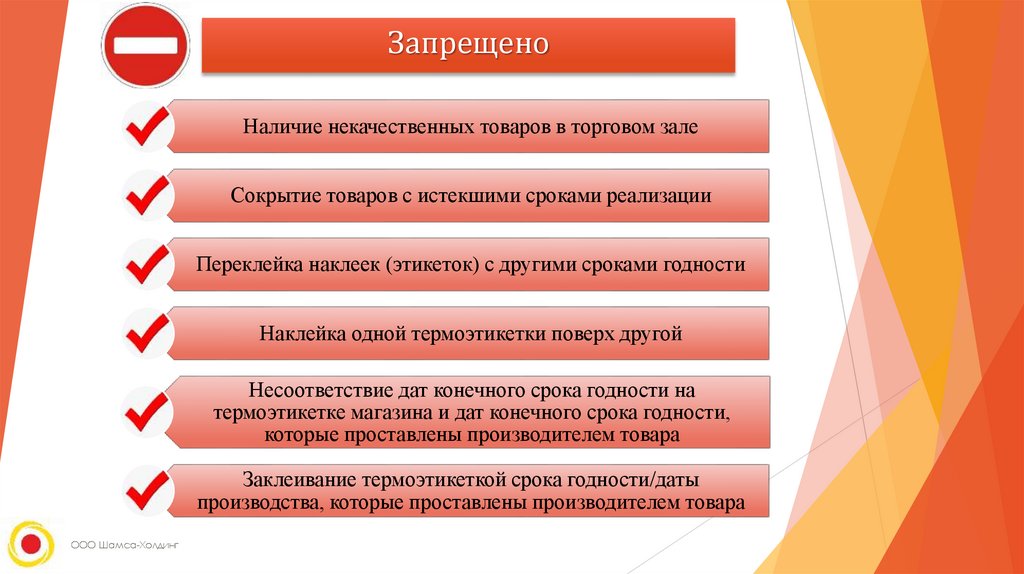 Запрещено

Наличие некачественных товаров в торговом зале

Сокрытие товаров с истекшими сроками реализации

Переклейка наклеек (этикеток) с другими сроками годности

Наклейка одной термоэтикетки поверх другой

Несоответствие дат конечного срока годности на термоэтикетке магазина и дат конечного срока годности, которые проставлены производителем товара

Заклеивание термоэтикеткой срока годности/даты производства, которые проставлены производителем товара

ООО Шамса-Холдинг